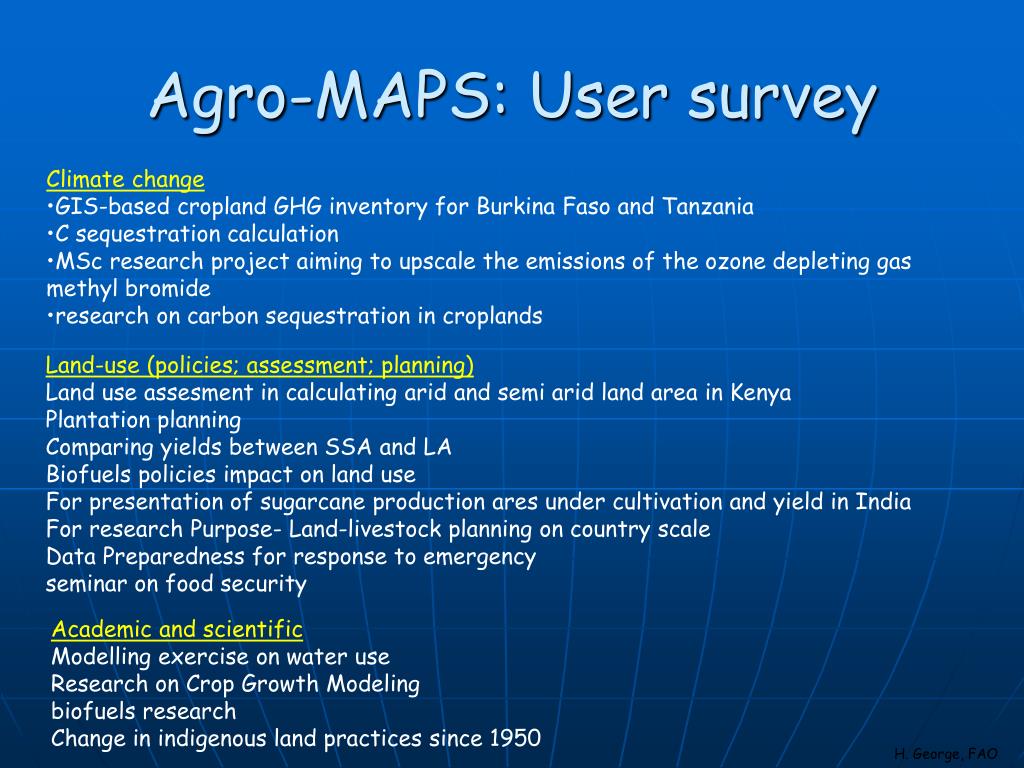 Agro-MAPS: User survey

Climate change
•GIS-based cropland GHG inventory for Burkina Faso and Tanzania
•C sequestration calculation
•MSc research project aiming to upscale the emissions of the ozone depleting gas methyl bromide
•research on carbon sequestration in croplands

Land-use (policies; assessment; planning)
Land use assesment in calculating arid and semi arid land area in Kenya
Plantation planning
Comparing yields between SSA and LA
Biofuels policies impact on land use
For presentation of sugarcane production ares under cultivation and yield in India
For research Purpose- Land-livestock planning on country scale
Data Preparedness for response to emergency
seminar on food security

Academic and scientific
Modelling exercise on water use
Research on Crop Growth Modeling
biofuels research
Change in indigenous land practices since 1950

H. George, FAO